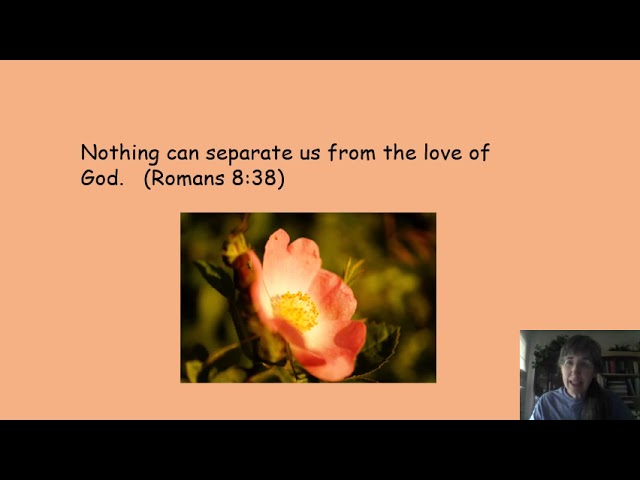 Nothing can separate us from the love of God. (Romans 8:38)